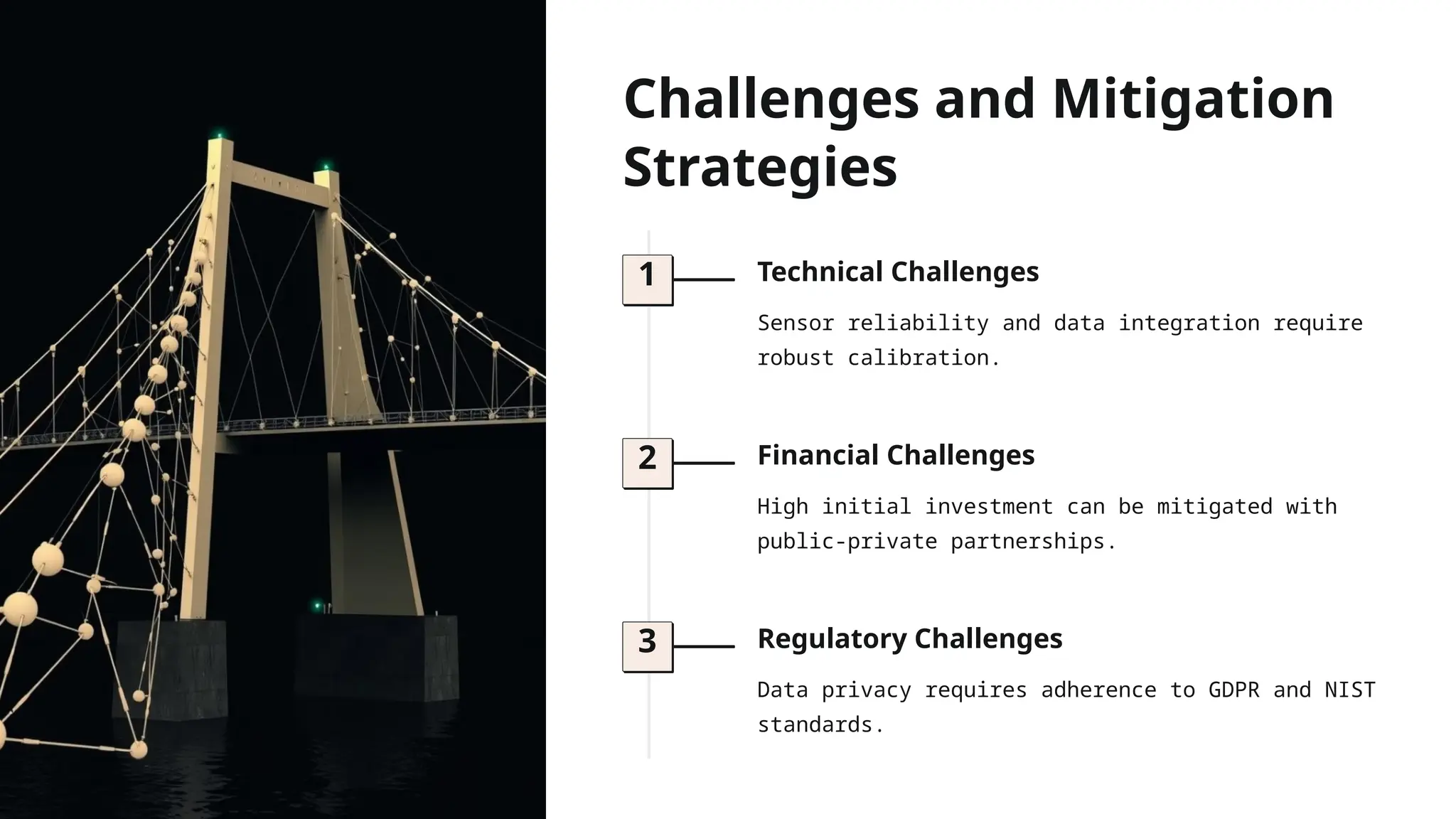 Challenges and Mitigation Strategies

1

Technical Challenges

Sensor reliability and data integration require robust calibration.

2

Financial Challenges

High initial investment can be mitigated with public-private partnerships.

3

Regulatory Challenges

Data privacy requires adherence to GDPR and NIST standards.